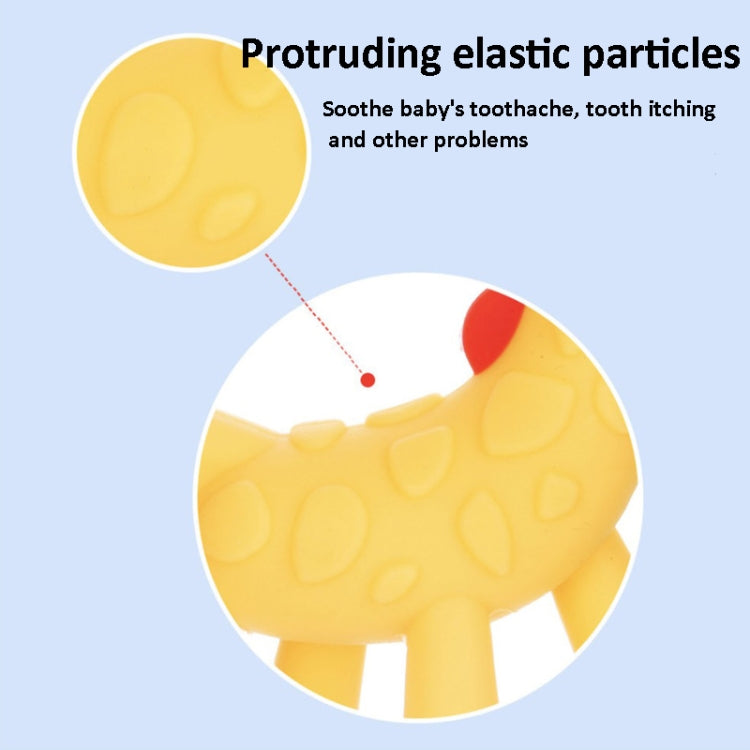 Protruding elastic particles

Soothe baby's toothache, tooth itching and other problems